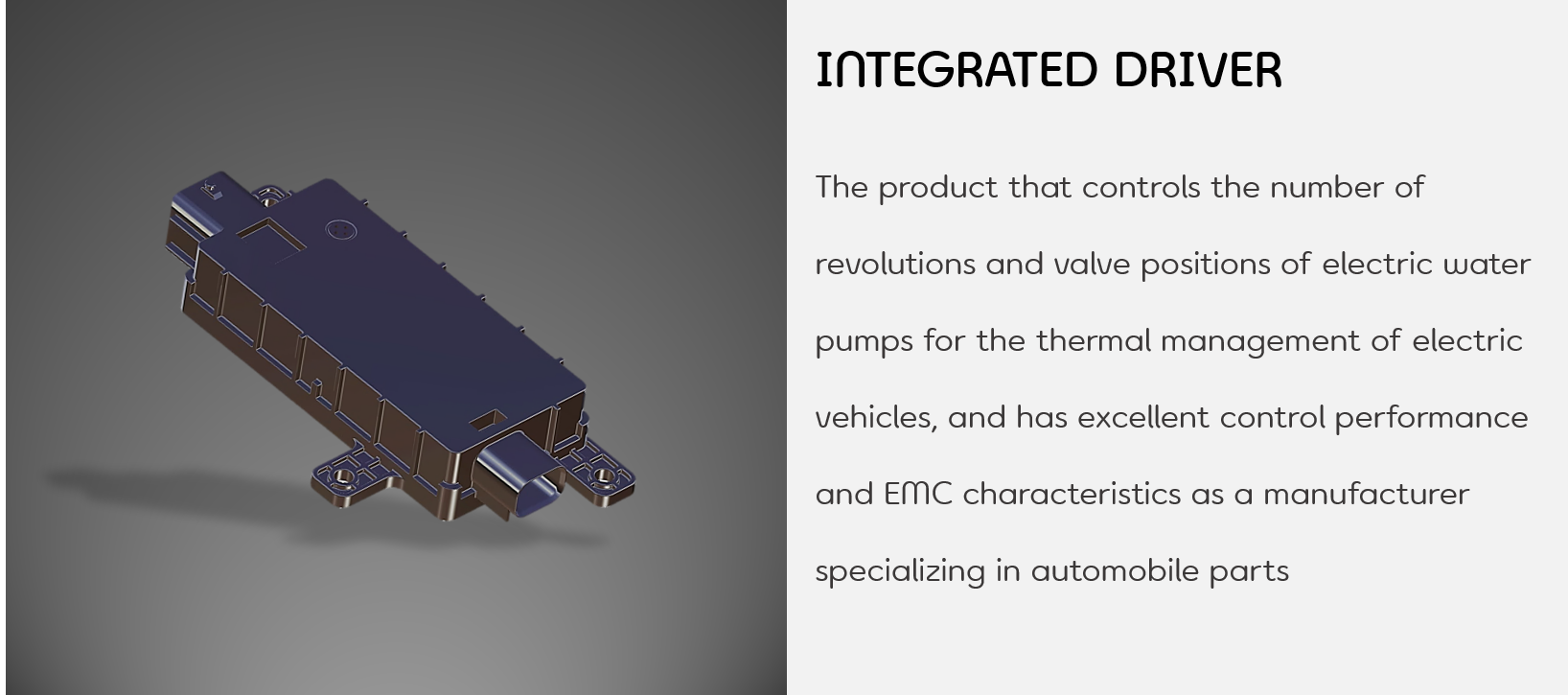 INTEGRATED DRIVER

The product that controls the number of revolutions and valve positions of electric water pumps for the thermal management of electric vehicles, and has excellent control performance and EMC characteristics as a manufacturer specializing in automobile parts